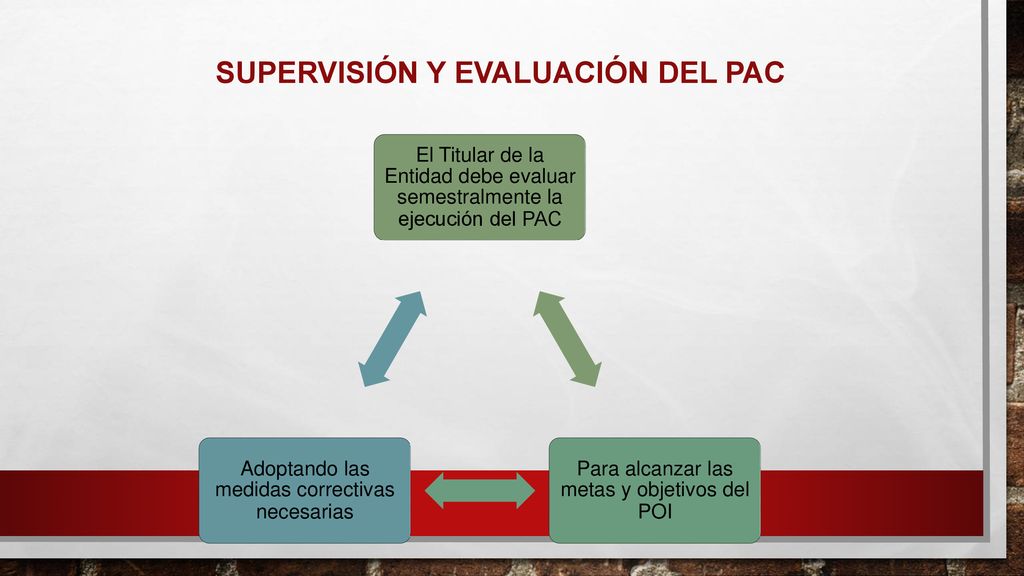 SUPERVISIÓN Y EVALUACIÓN DEL PAC

El Titular de la Entidad debe evaluar semestralmente la ejecución del PAC

Para alcanzar las metas y objetivos del POI

Adoptando las medidas correctivas necesarias